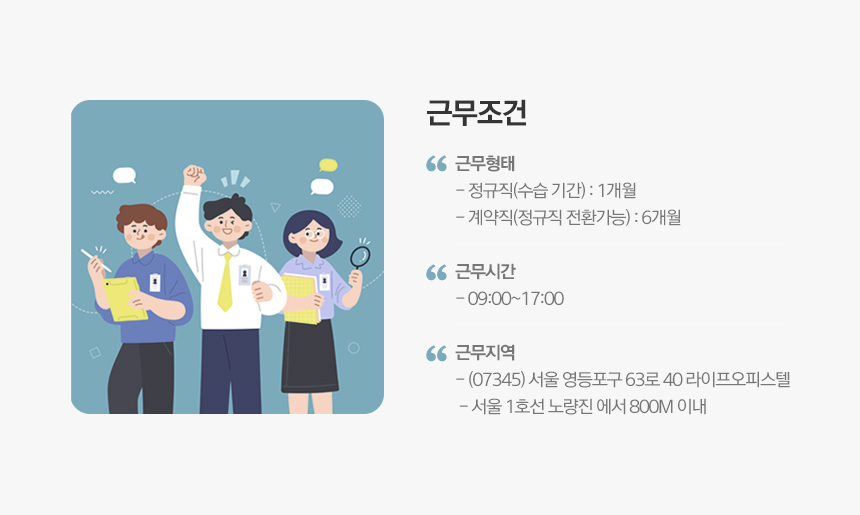 근무조건

근무형태
- 정규직(수습 기간) : 1개월
- 계약직(정규직 전환가능) : 6개월

근무시간
- 09:00~17:00

근무지역
- (07345) 서울 영등포구 63로 40 라이프오피스텔
- 서울 1호선 노량진 에서 800M 이내